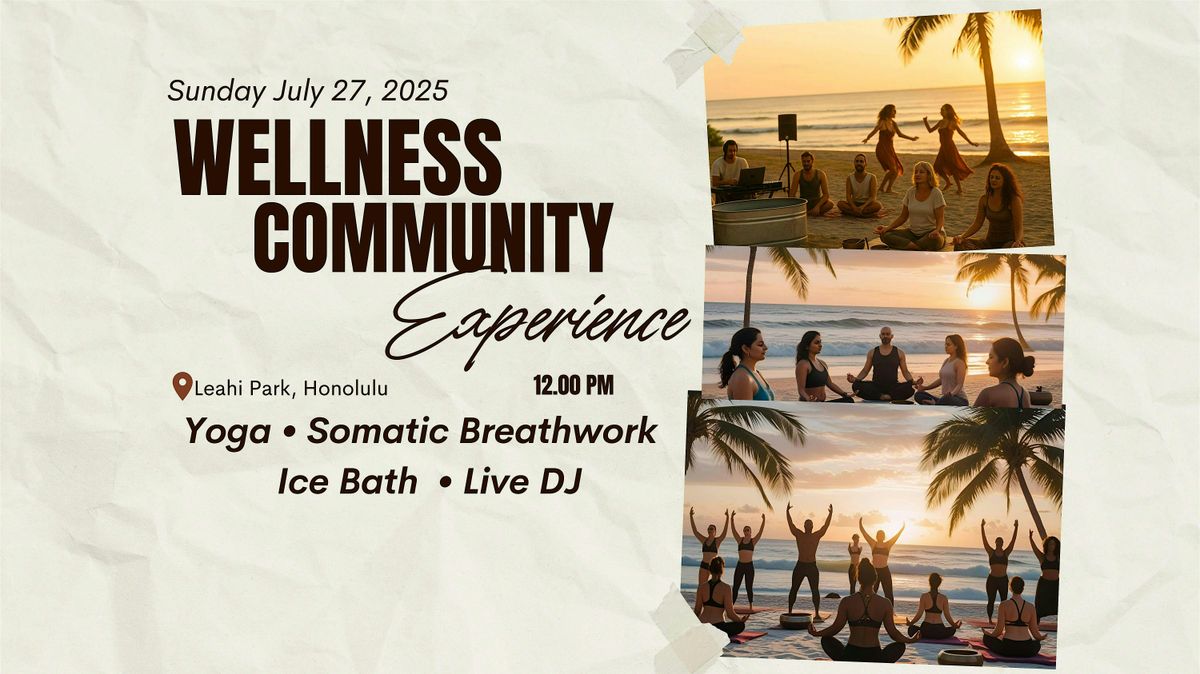 Sunday July 27, 2025

WELLNESS COMMUNITY

Experience

Leahi Park, Honolulu

12.00 PM

Yoga • Somatic Breathwork

Ice Bath • Live DJ